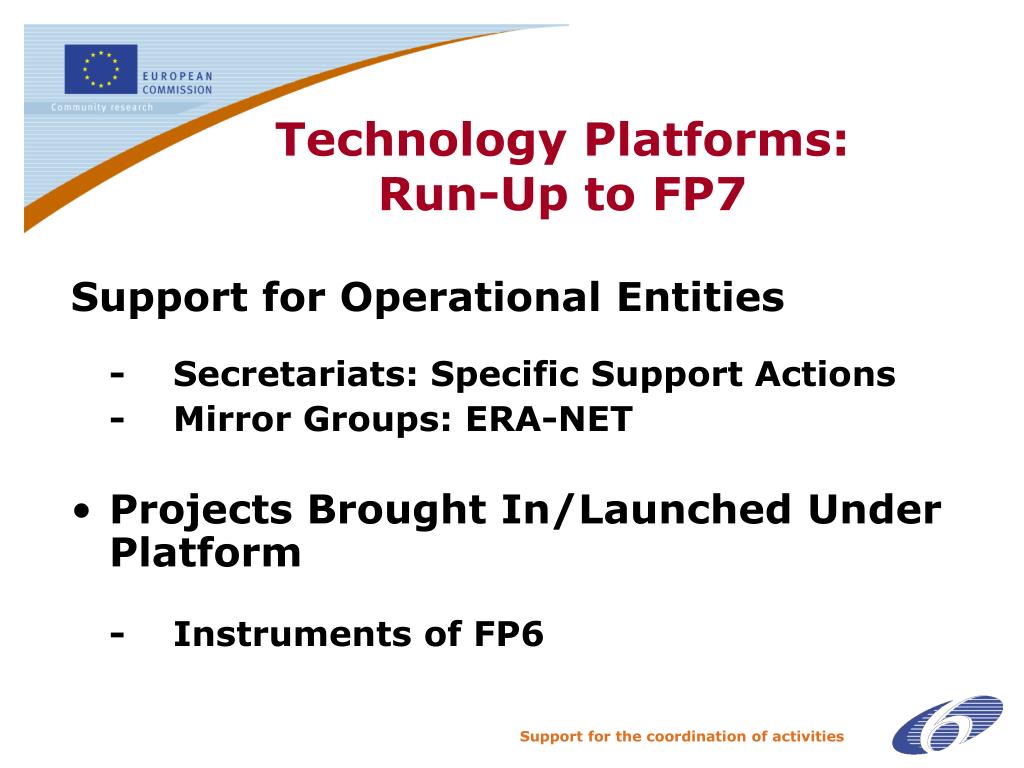 EUROPEAN COMMISSION
Community research

Technology Platforms:
Run-Up to FP7

Support for Operational Entities

- Secretariats: Specific Support Actions
- Mirror Groups: ERA-NET

• Projects Brought In/Launched Under Platform

- Instruments of FP6

Support for the coordination of activities